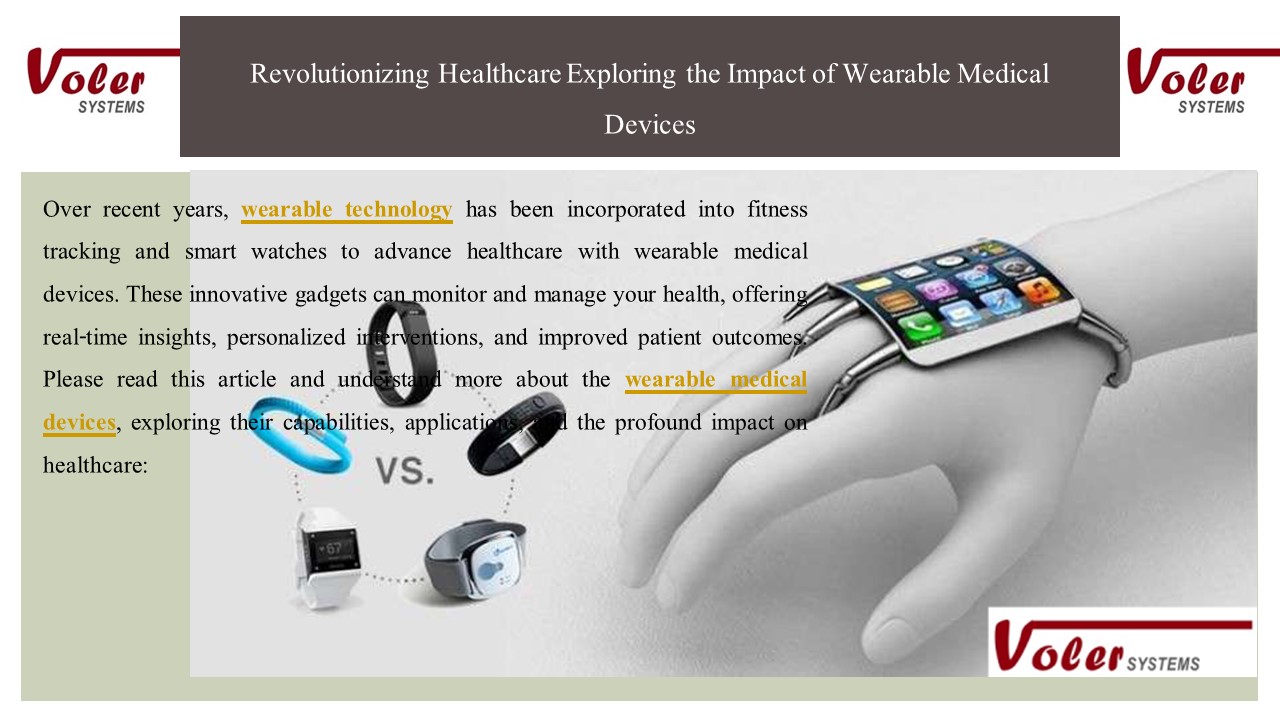 Voler SYSTEMS

Revolutionizing Healthcare Exploring the Impact of Wearable Medical Devices

Voler SYSTEMS

Over recent years, wearable technology has been incorporated into fitness tracking and smart watches to advance healthcare with wearable medical devices. These innovative gadgets can monitor and manage your health, offering real-time insights, personalized interventions, and improved patient outcomes. Please read this article and understand more about the wearable medical devices, exploring their capabilities, applications, and the profound impact on healthcare:

VS.

67

Voler SYSTEMS